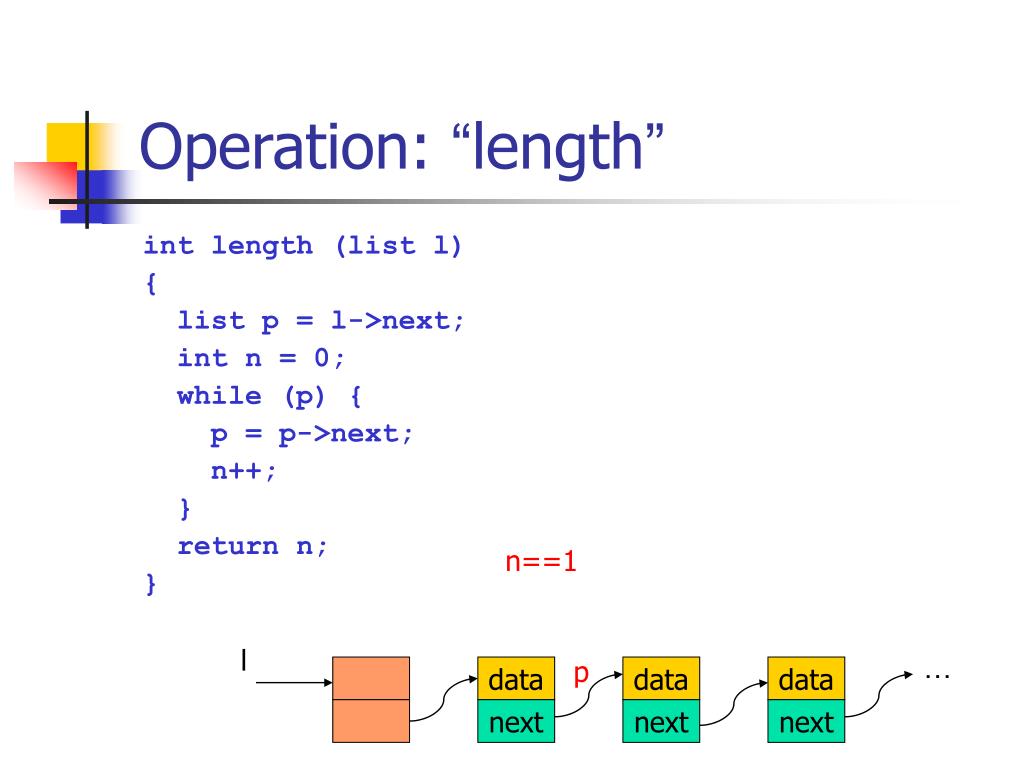 Operation: “length”

int length (list l)
{
  list p = l->next;
  int n = 0;
  while (p) {
    p = p->next;
    n++;
  }
  return n;
}

n==1

l

data
next

p

data
next

data
next

…